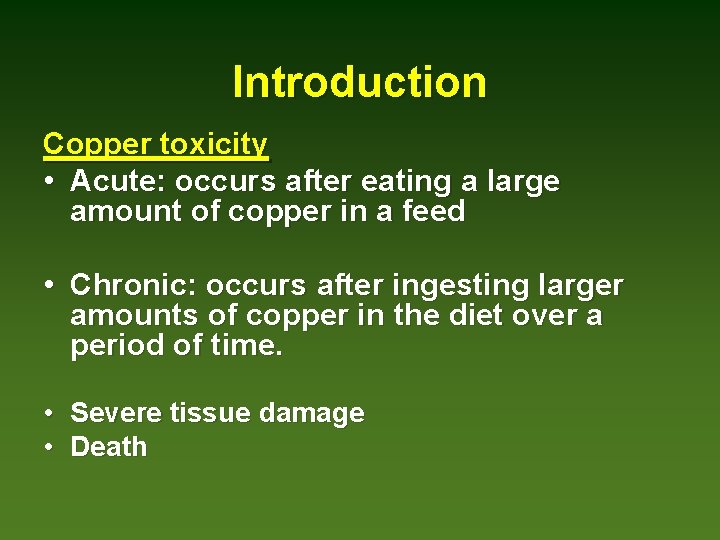 Introduction

Copper toxicity

• Acute: occurs after eating a large amount of copper in a feed

• Chronic: occurs after ingesting larger amounts of copper in the diet over a period of time.

• Severe tissue damage
• Death